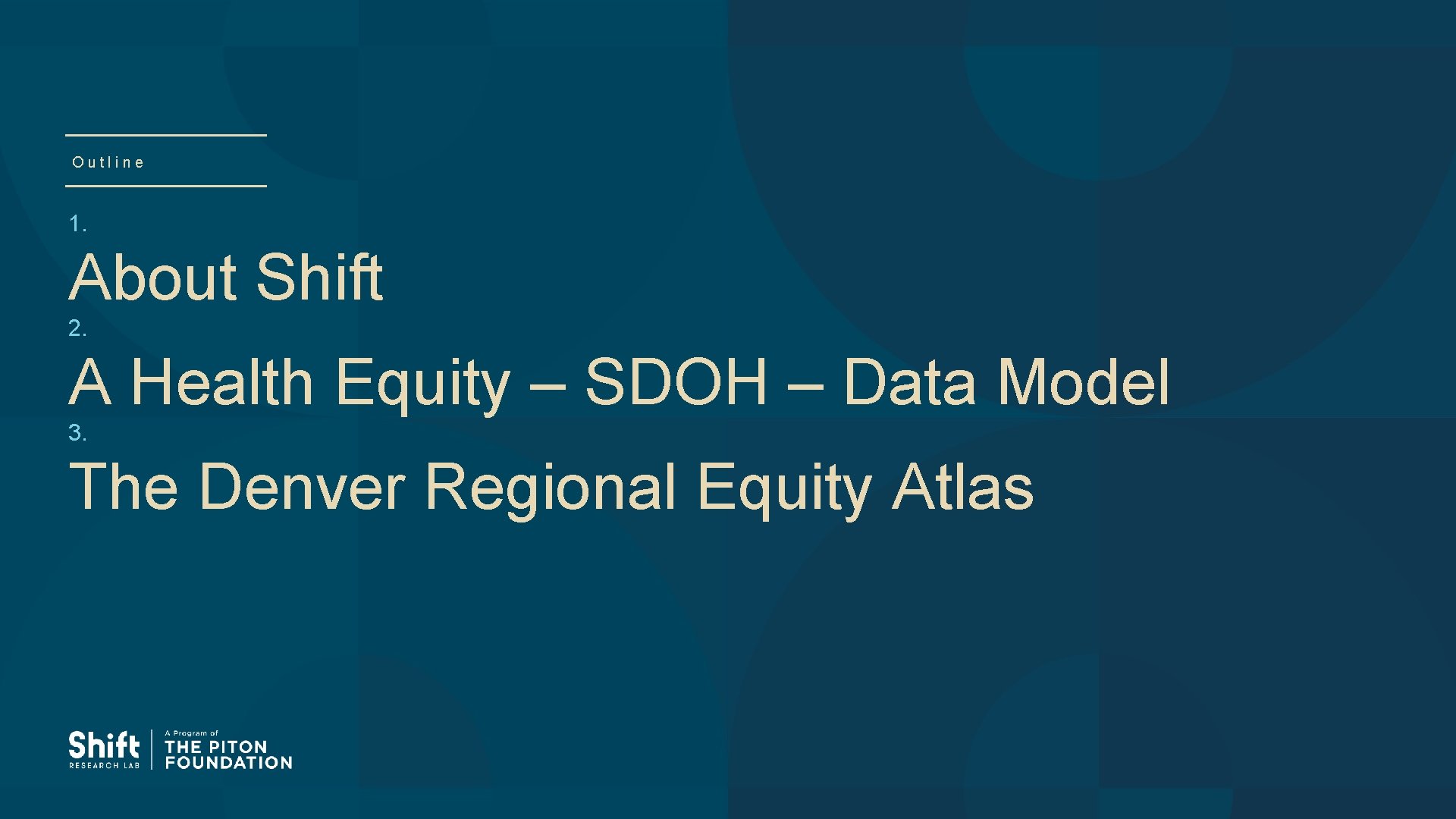 Outline

1.

About Shift

2.

A Health Equity – SDOH – Data Model

3.

The Denver Regional Equity Atlas

Shift
RESEARCH LAB

A Program of
THE PITON
FOUNDATION